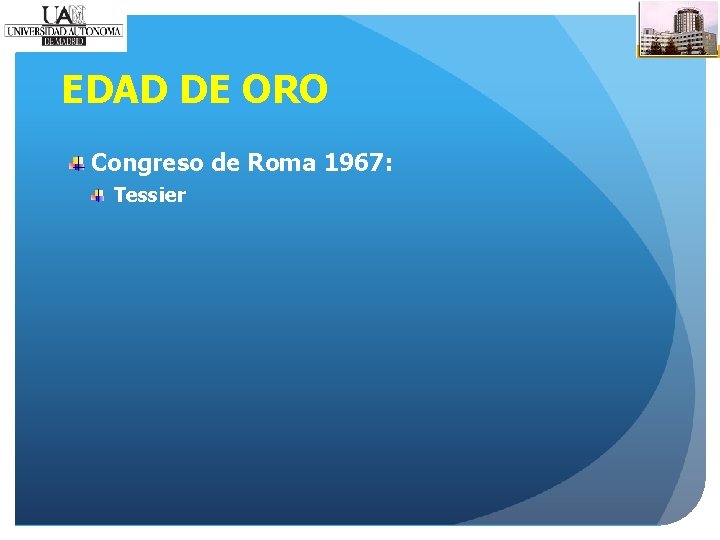 UAM
UNIVERSIDAD AUTONOMA
DE MADRID

EDAD DE ORO

Congreso de Roma 1967:

Tessier